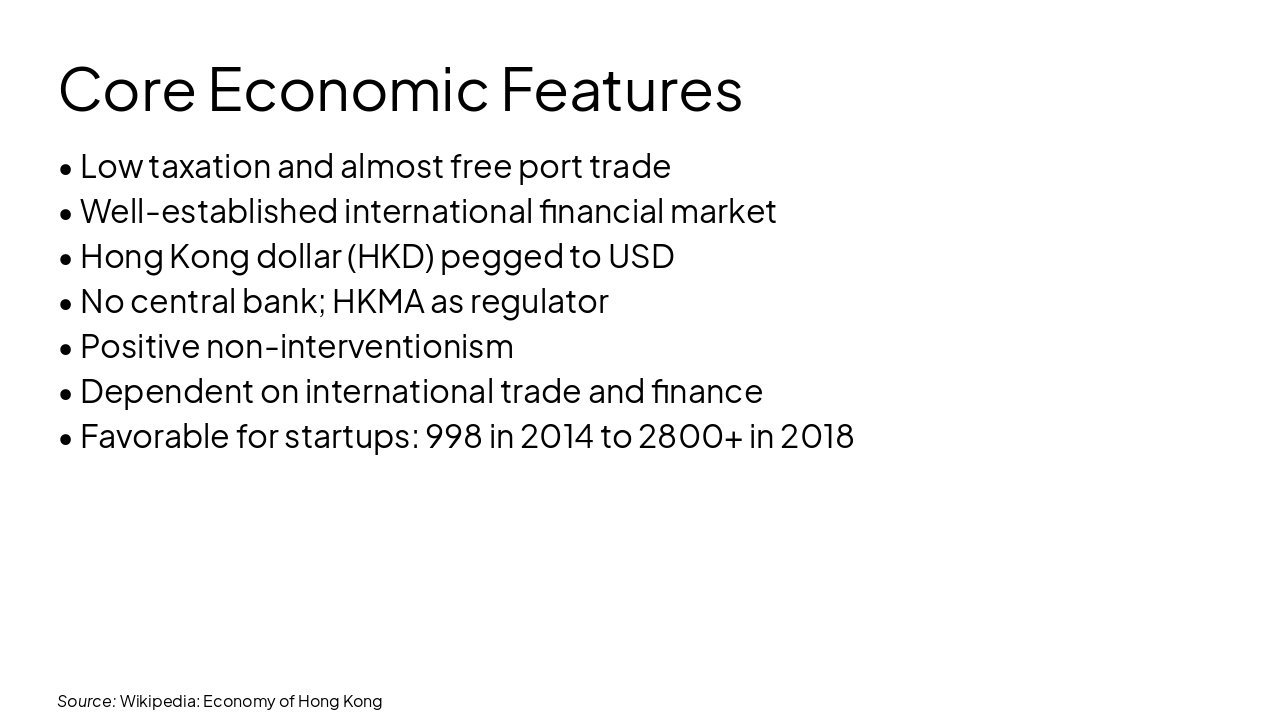 Core Economic Features

• Low taxation and almost free port trade
• Well-established international financial market
• Hong Kong dollar (HKD) pegged to USD
• No central bank; HKMA as regulator
• Positive non-interventionism
• Dependent on international trade and finance
• Favorable for startups: 998 in 2014 to 2800+ in 2018

Source: Wikipedia: Economy of Hong Kong